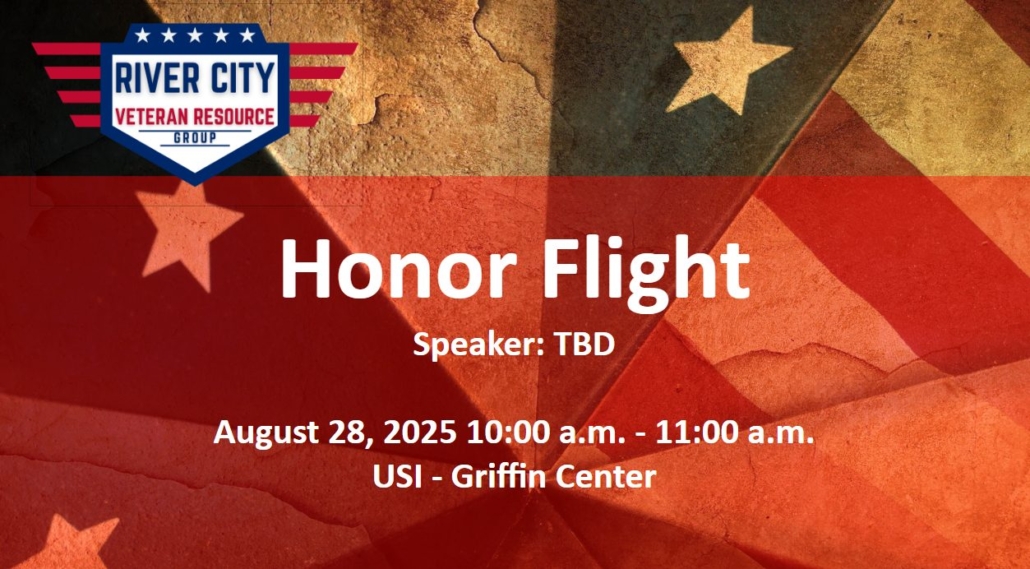 RIVER CITY
VETERAN RESOURCE
GROUP

Honor Flight

Speaker: TBD

August 28, 2025 10:00 a.m. - 11:00 a.m.
USI - Griffin Center